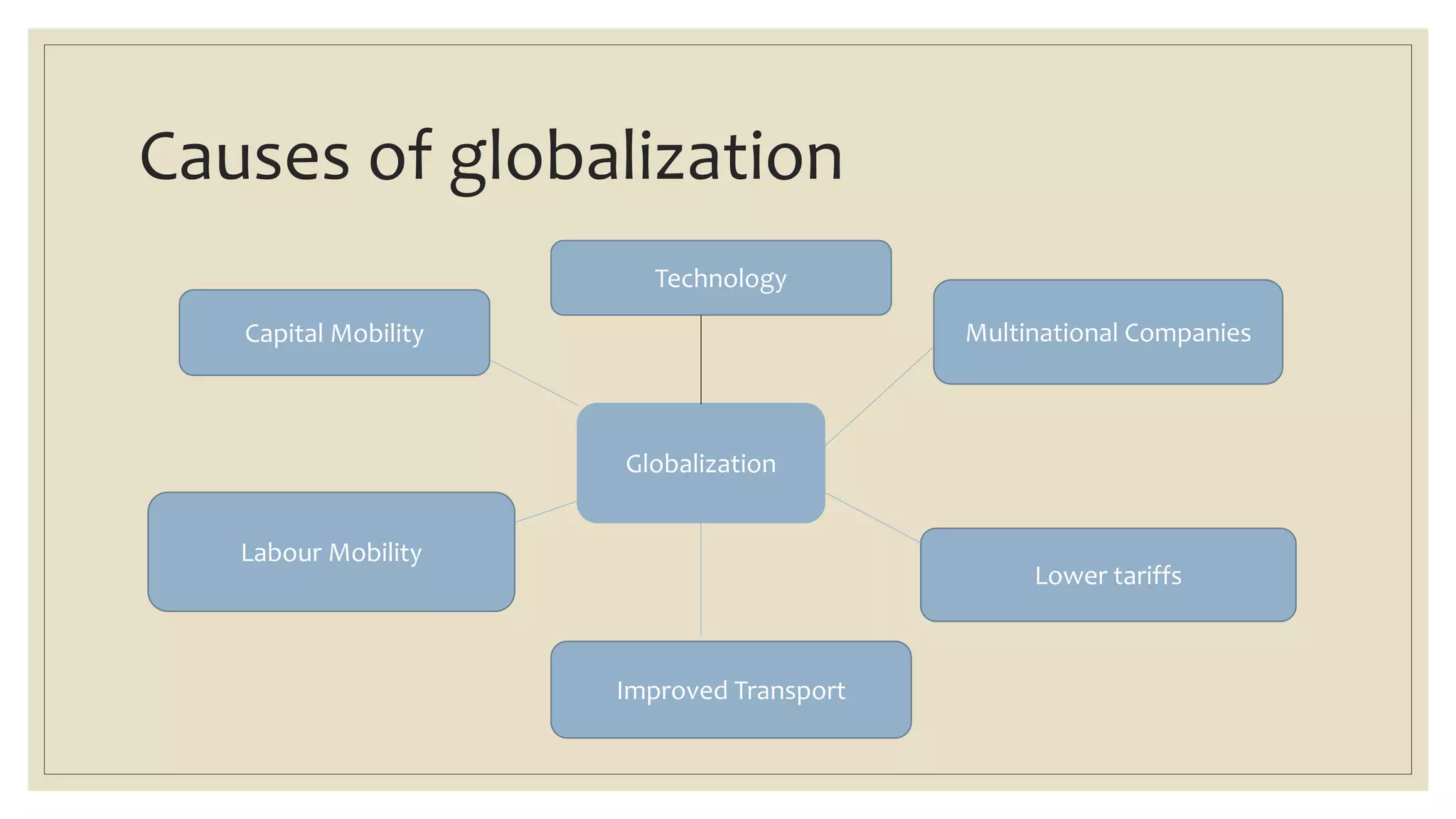 Causes of globalization

Technology

Capital Mobility

Multinational Companies

Globalization

Labour Mobility

Lower tariffs

Improved Transport